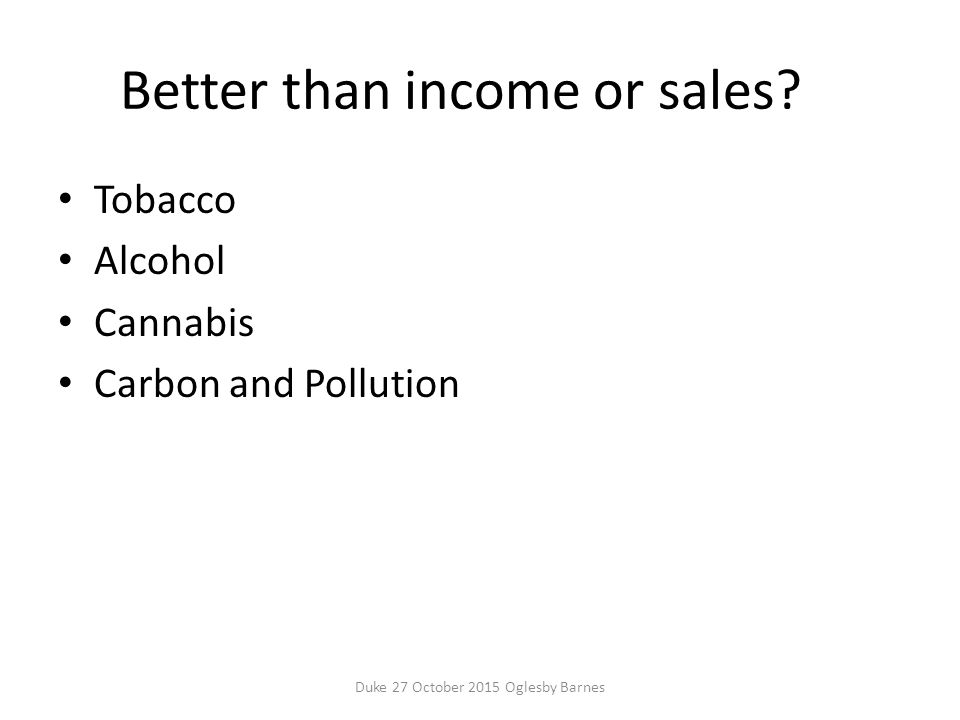 Better than income or sales?

• Tobacco
• Alcohol
• Cannabis
• Carbon and Pollution

Duke 27 October 2015 Oglesby Barnes